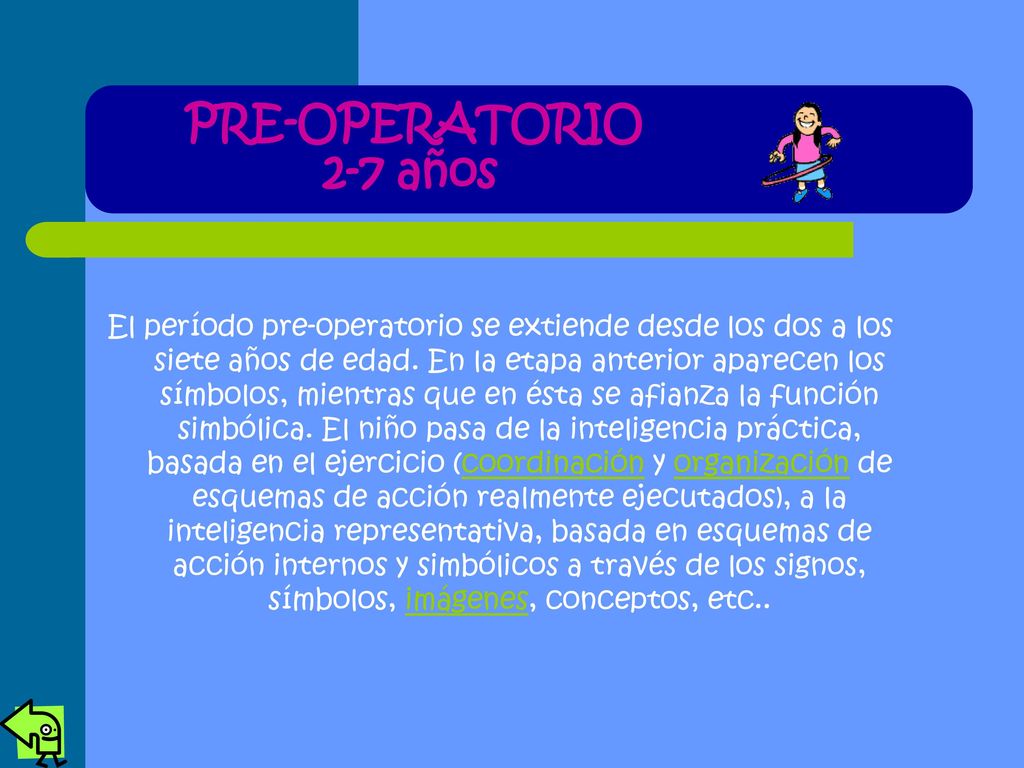 PRE-OPERATORIO
2-7 años

El período pre-operatorio se extiende desde los dos a los siete años de edad. En la etapa anterior aparecen los símbolos, mientras que en ésta se afianza la función simbólica. El niño pasa de la inteligencia práctica, basada en el ejercicio (coordinación y organización de esquemas de acción realmente ejecutados), a la inteligencia representativa, basada en esquemas de acción internos y simbólicos a través de los signos, símbolos, imágenes, conceptos, etc..